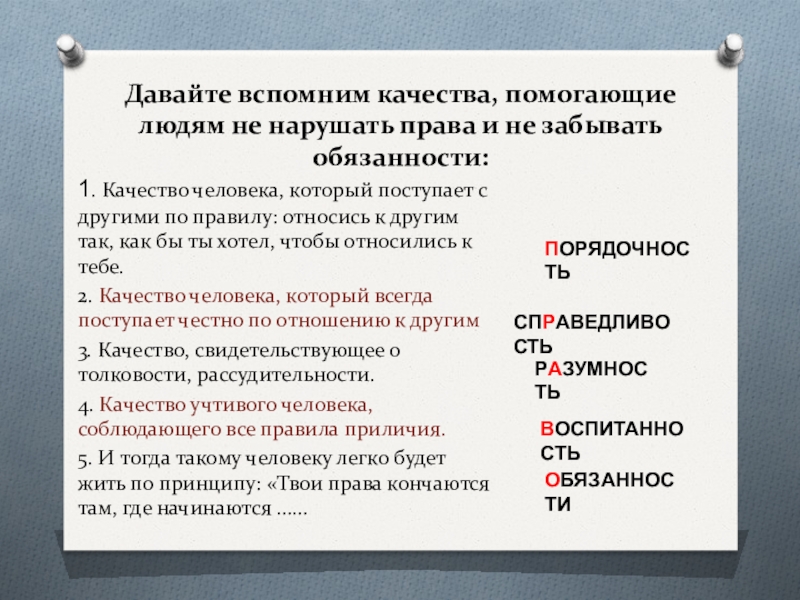 Давайте вспомним качества, помогающие людям не нарушать права и не забывать обязанности:

1. Качество человека, который поступает с другими по правилу: относись к другим так, как бы ты хотел, чтобы относились к тебе.

2. Качество человека, который всегда поступает честно по отношению к другим

3. Качество, свидетельствующее о толковости, рассудительности.

4. Качество учтивого человека, соблюдающего все правила приличия.

5. И тогда такому человеку легко будет жить по принципу: «Твои права кончаются там, где начинаются ……

ПОРЯДОЧНОСТЬ

СПРАВЕДЛИВОСТЬ

РАЗУМНОСТЬ

ВОСПИТАННОСТЬ

ОБЯЗАННОСТИ